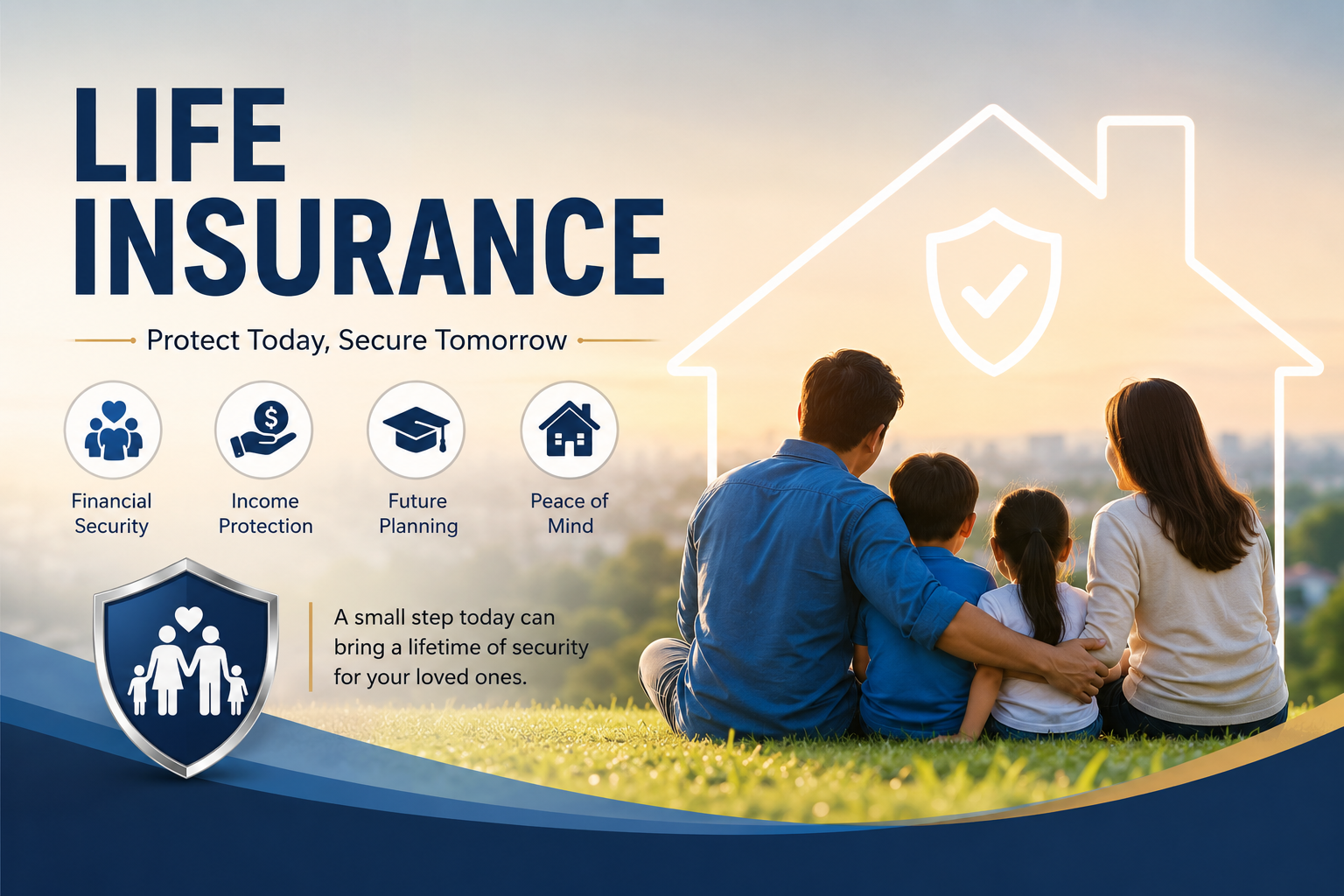 LIFE INSURANCE

Protect Today, Secure Tomorrow

Financial Security

Income Protection

Future Planning

Peace of Mind

A small step today can bring a lifetime of security for your loved ones.